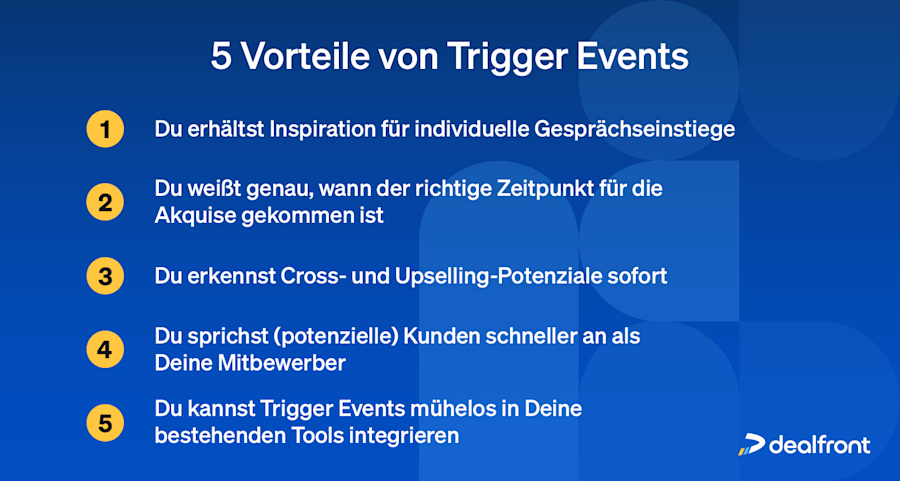 5 Vorteile von Trigger Events

1 Du erhältst Inspiration für individuelle Gesprächseinstiege

2 Du weißt genau, wann der richtige Zeitpunkt für die Akquise gekommen ist

3 Du erkennst Cross- und Upselling-Potenziale sofort

4 Du sprichst (potenzielle) Kunden schneller an als Deine Mitbewerber

5 Du kannst Trigger Events mühelos in Deine bestehenden Tools integrieren

dealfront